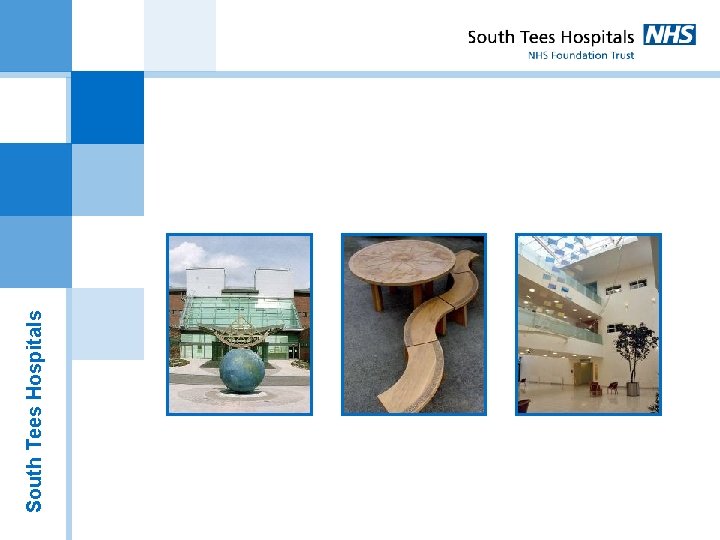 South Tees Hospitals NHS
NHS Foundation Trust

South Tees Hospitals